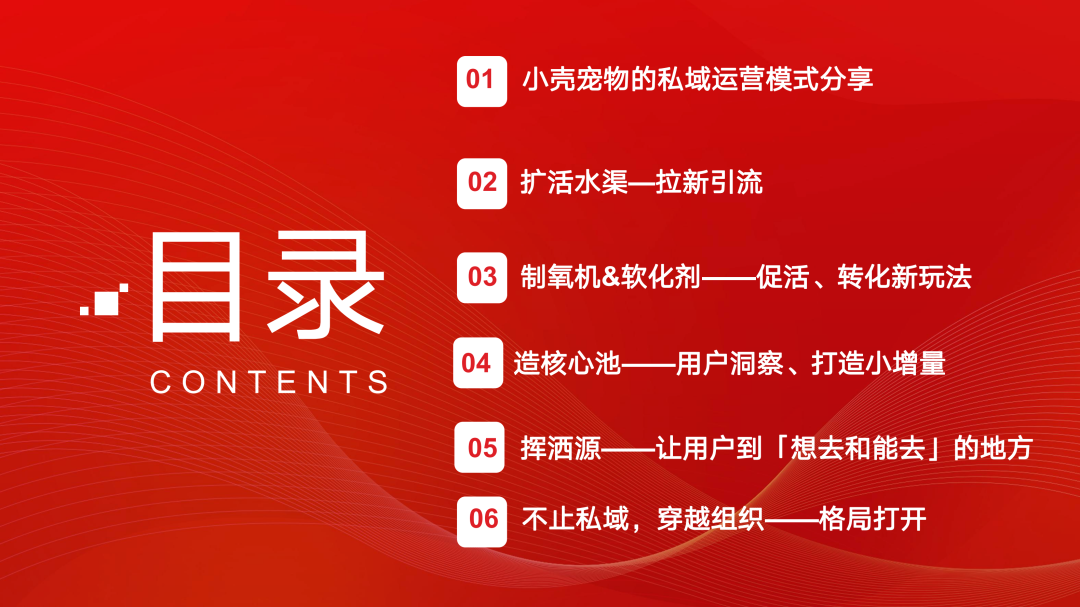 目录
CONTENTS

01 小壳宠物的私域运营模式分享

02 扩活水渠—拉新引流

03 制氧机&软化剂——促活、转化新玩法

04 造核心池——用户洞察、打造小增量

05 挥洒源——让用户到「想去和能去」的地方

06 不止私域，穿越组织——格局打开